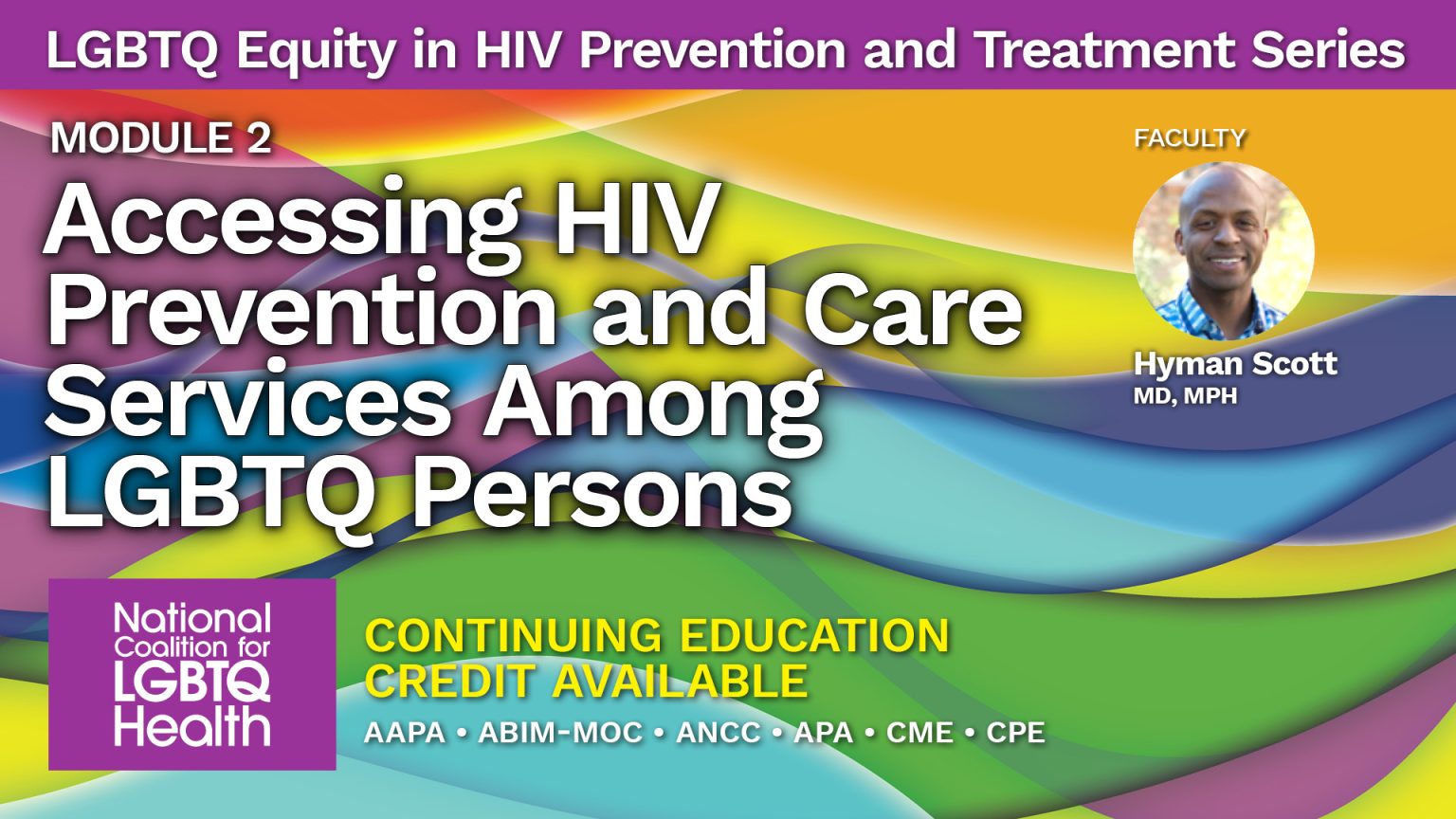 LGBTQ Equity in HIV Prevention and Treatment Series

MODULE 2

Accessing HIV Prevention and Care Services Among LGBTQ Persons

FACULTY

Hyman Scott
MD, MPH

National Coalition for LGBTQ Health

CONTINUING EDUCATION CREDIT AVAILABLE

AAPA • ABIM-MOC • ANCC • APA • CME • CPE